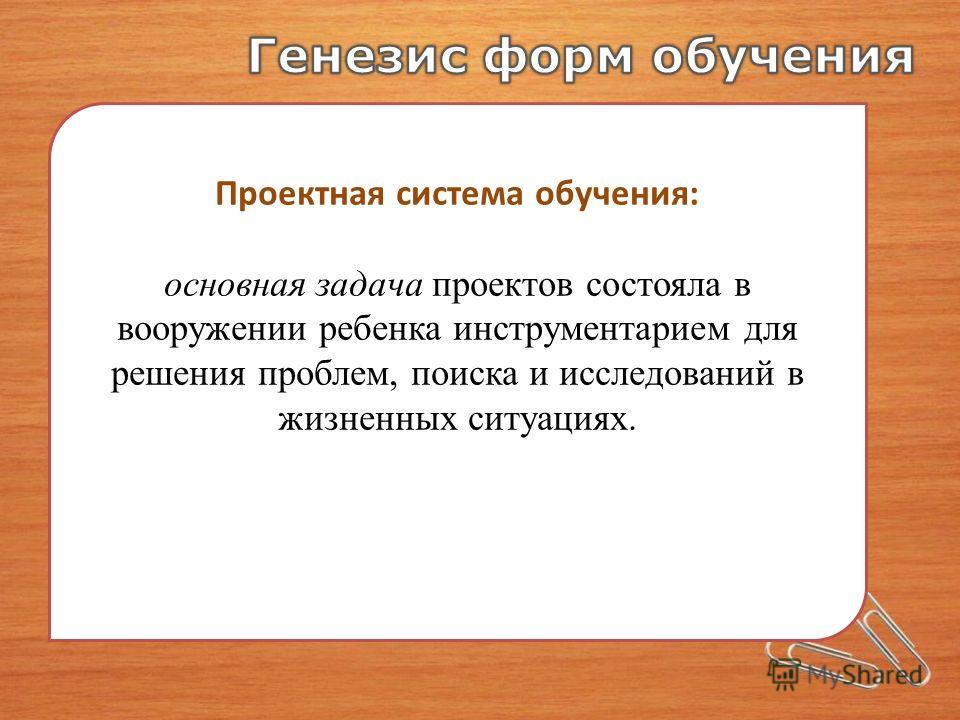 Генезис форм обучения

Проектная система обучения:

основная задача проектов состояла в вооружении ребенка инструментарием для решения проблем, поиска и исследований в жизненных ситуациях.

MyShared